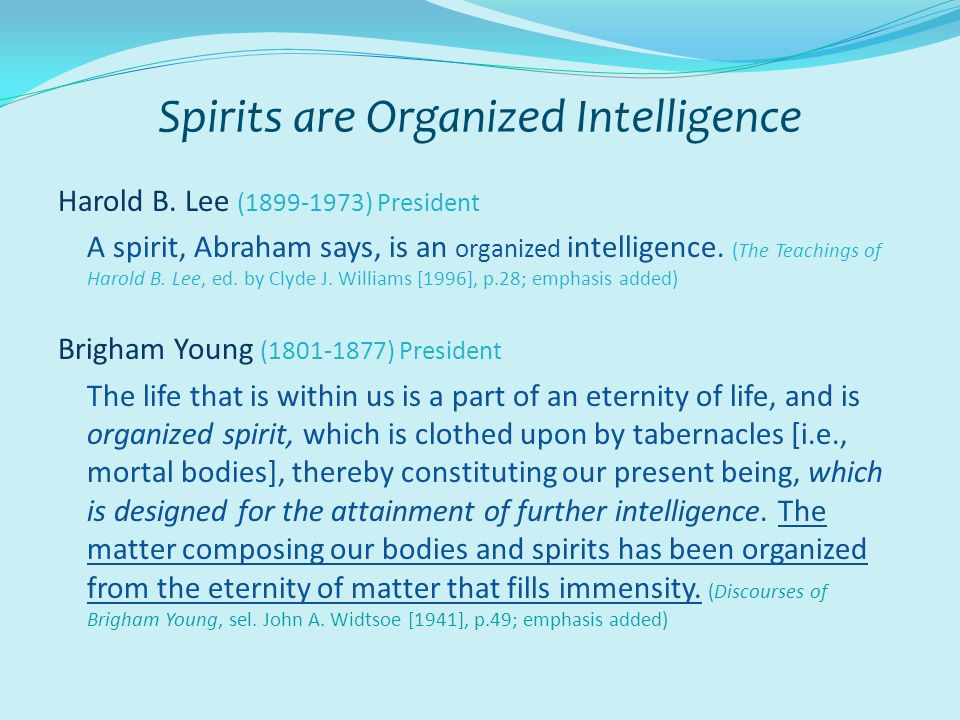 Spirits are Organized Intelligence

Harold B. Lee (1899-1973) President

A spirit, Abraham says, is an organized intelligence. (The Teachings of Harold B. Lee, ed. by Clyde J. Williams [1996], p.28; emphasis added)

Brigham Young (1801-1877) President

The life that is within us is a part of an eternity of life, and is organized spirit, which is clothed upon by tabernacles [i.e., mortal bodies], thereby constituting our present being, which is designed for the attainment of further intelligence. The matter composing our bodies and spirits has been organized from the eternity of matter that fills immensity. (Discourses of Brigham Young, sel. John A. Widtsoe [1941], p.49; emphasis added)